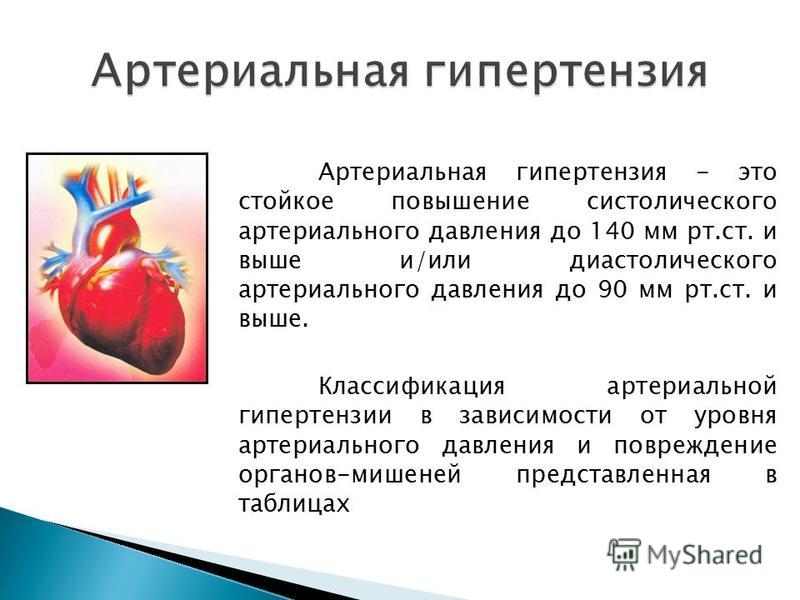 Артериальная гипертензия

Артериальная гипертензия - это стойкое повышение систолического артериального давления до 140 мм рт.ст. и выше и/или диастолического артериального давления до 90 мм рт.ст. и выше.

Классификация артериальной гипертензии в зависимости от уровня артериального давления и повреждение органов-мишеней представленная в таблицах

MyShared